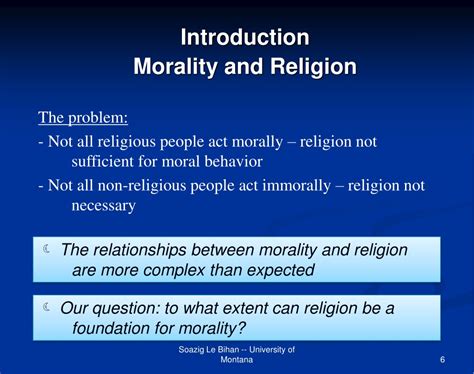 Introduction
Morality and Religion

The problem:
- Not all religious people act morally – religion not sufficient for moral behavior
- Not all non-religious people act immorally – religion not necessary

The relationships between morality and religion are more complex than expected

Our question: to what extent can religion be a foundation for morality?

Soazig Le Bihan -- University of Montana

6